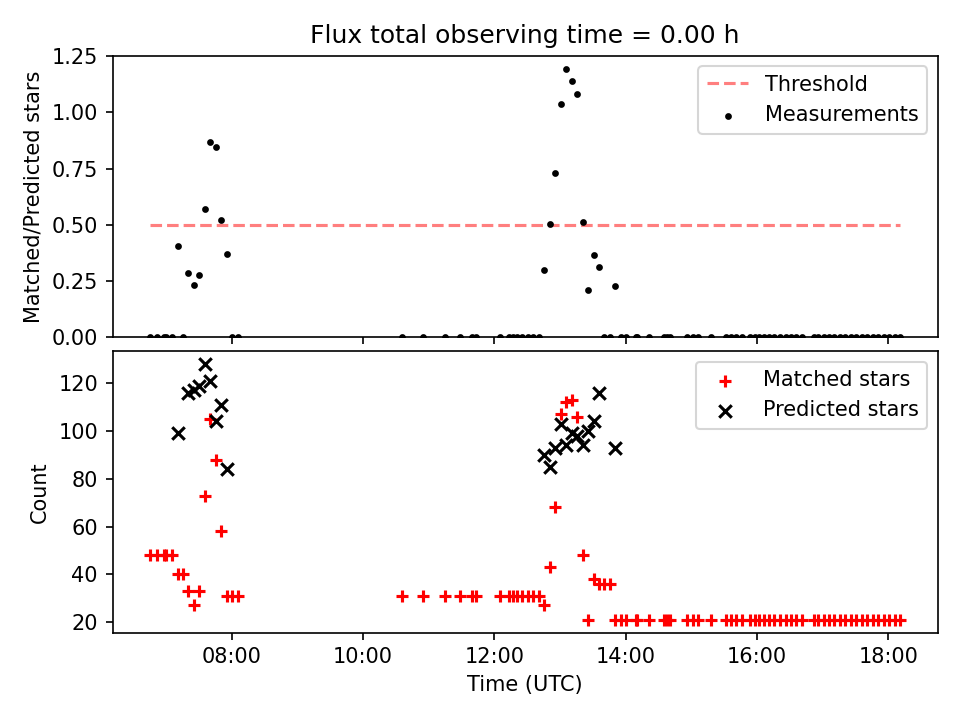 Flux total observing time = 0.00 h

Matched/Predicted stars

1.25
1.00
0.75
0.50
0.25
0.00

Threshold
Measurements

Count

120
100
80
60
40
20

Matched stars
Predicted stars

08:00
10:00
12:00
14:00
16:00
18:00

Time (UTC)